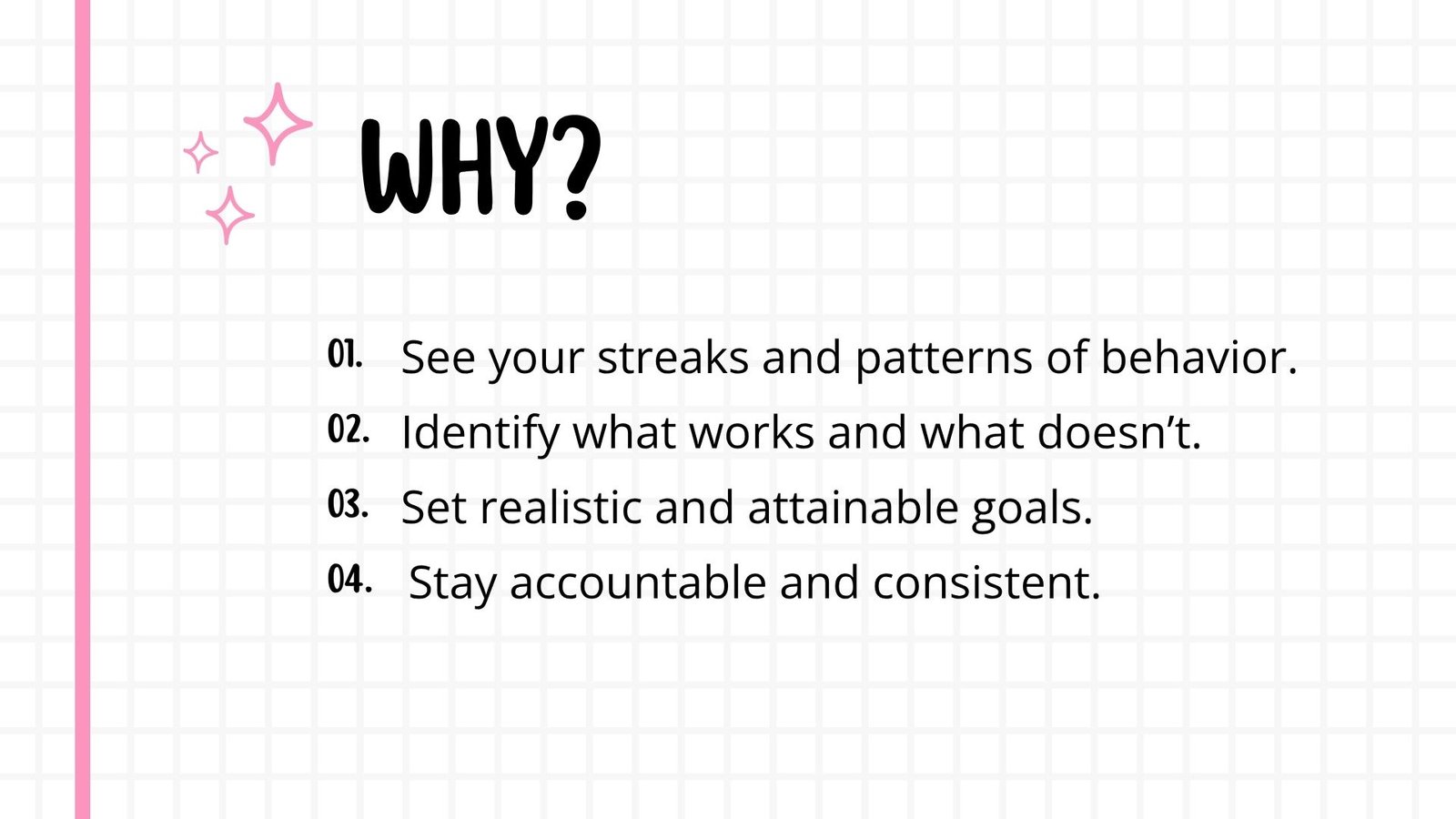 WHY?

01. See your streaks and patterns of behavior.

02. Identify what works and what doesn’t.

03. Set realistic and attainable goals.

04. Stay accountable and consistent.